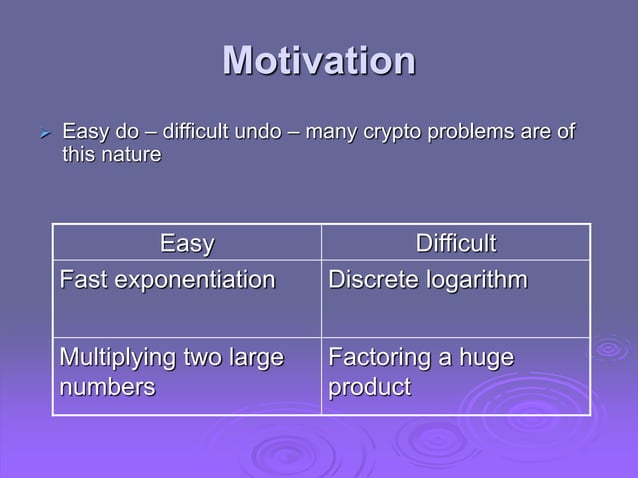 Motivation

Easy do – difficult undo – many crypto problems are of this nature

| Easy | Difficult |
|---|---|
| Fast exponentiation | Discrete logarithm |
| Multiplying two large numbers | Factoring a huge product |